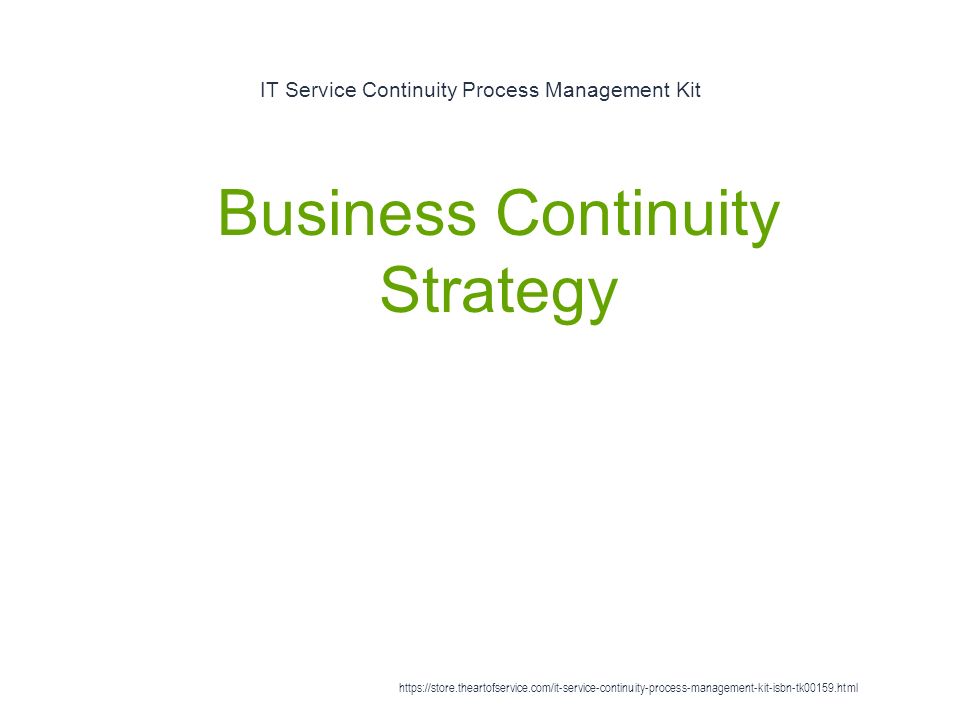 IT Service Continuity Process Management Kit

Business Continuity Strategy

https://store.theartofservice.com/it-service-continuity-process-management-kit-isbn-tk00159.html